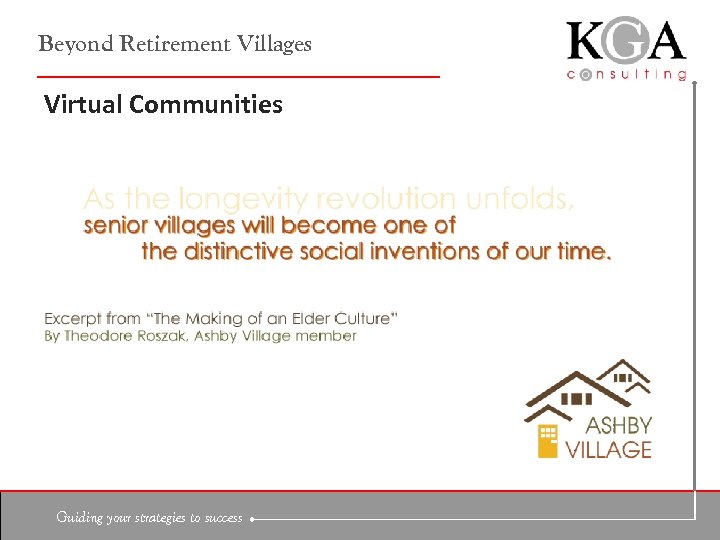 Beyond Retirement Villages

KGA
consulting

Virtual Communities

As the longevity revolution unfolds,
senior villages will become one of
the distinctive social inventions of our time.

Excerpt from "The Making of an Elder Culture"
By Theodore Roszak, Ashby Village member

ASHBY
VILLAGE

Guiding your strategies to success